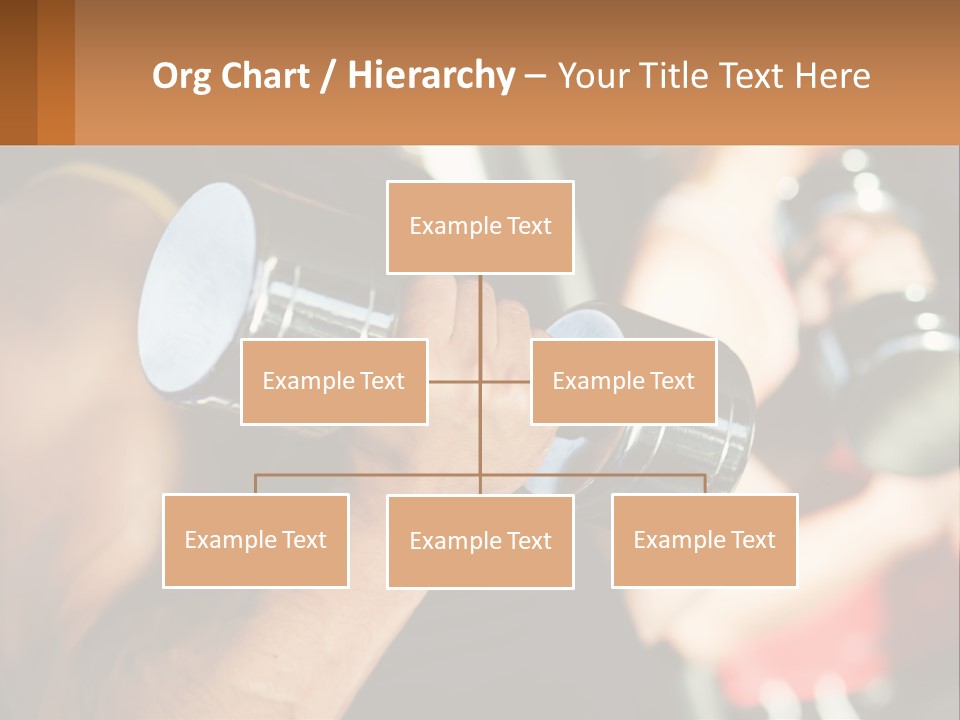 Org Chart / Hierarchy – Your Title Text Here

Example Text

Example Text

Example Text

Example Text

Example Text

Example Text